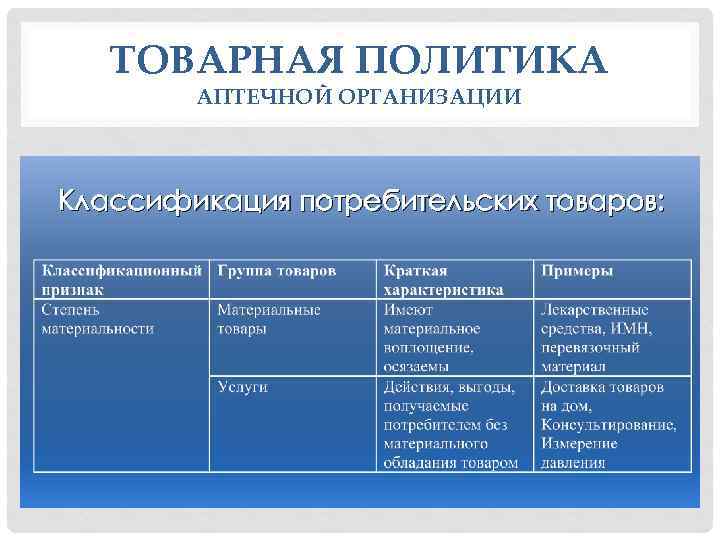 ТОВАРНАЯ ПОЛИТИКА
АПТЕЧНОЙ ОРГАНИЗАЦИИ

Классификация потребительских товаров:

| Классификационный признак | Группа товаров | Краткая характеристика | Примеры |
|---|---|---|---|
| Степень материальности | Материальные товары | Имеют материальное воплощение, осязаемы | Лекарственные средства, ИМН, перевязочный материал |
| | Услуги | Действия, выгоды, получаемые потребителем без материального обладания товаром | Доставка товаров на дом, Консультирование, Измерение давления |